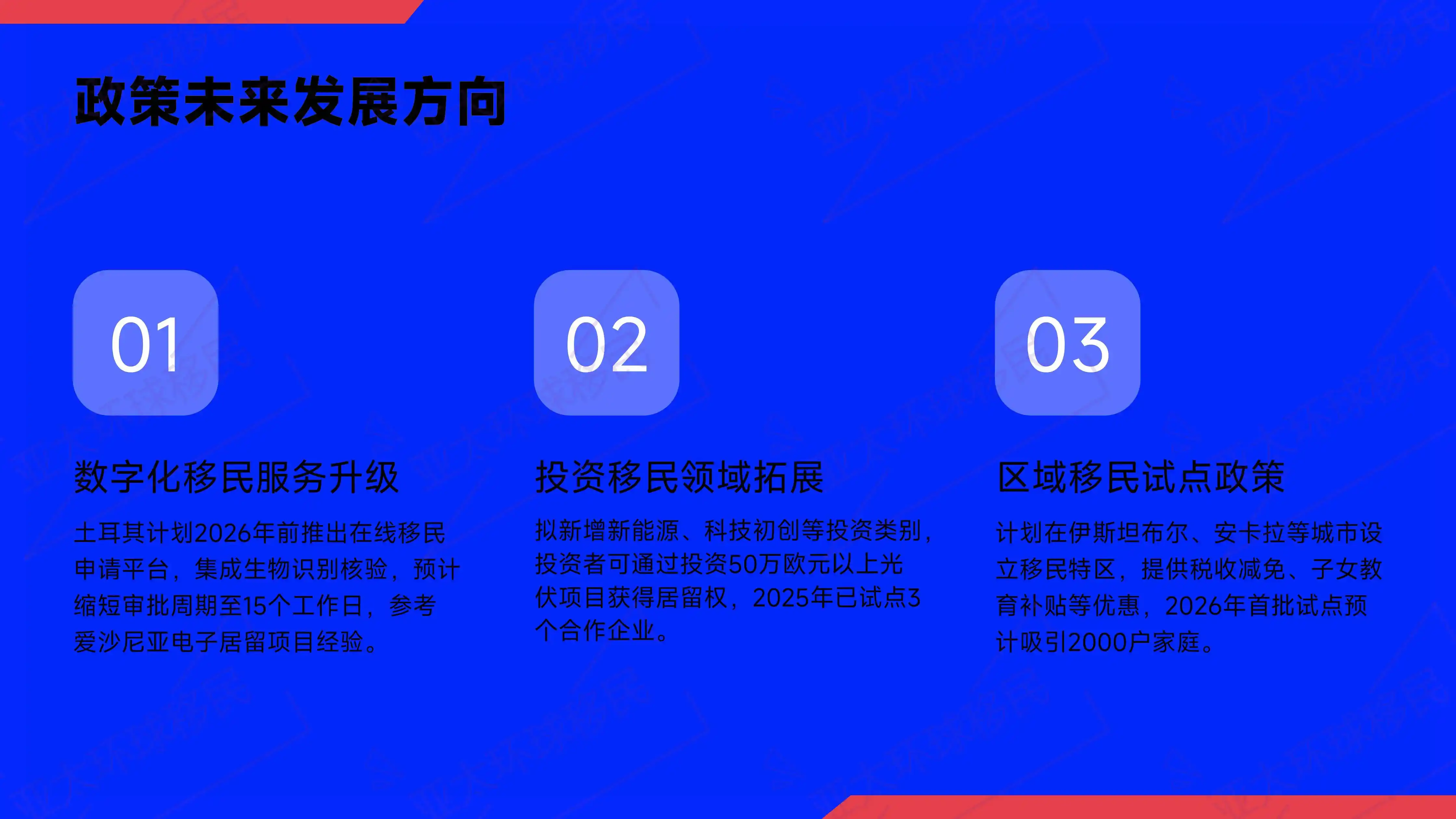 政策未来发展方向

01

数字化移民服务升级

土耳其计划2026年前推出在线移民申请平台，集成生物识别核验，预计缩短审批周期至15个工作日，参考爱沙尼亚电子居留项目经验。

02

投资移民领域拓展

拟新增新能源、科技初创等投资类别，投资者可通过投资50万欧元以上光伏项目获得居留权，2025年已试点3个合作企业。

03

区域移民试点政策

计划在伊斯坦布尔、安卡拉等城市设立移民特区，提供税收减免、子女教育补贴等优惠，2026年首批试点预计吸引2000户家庭。